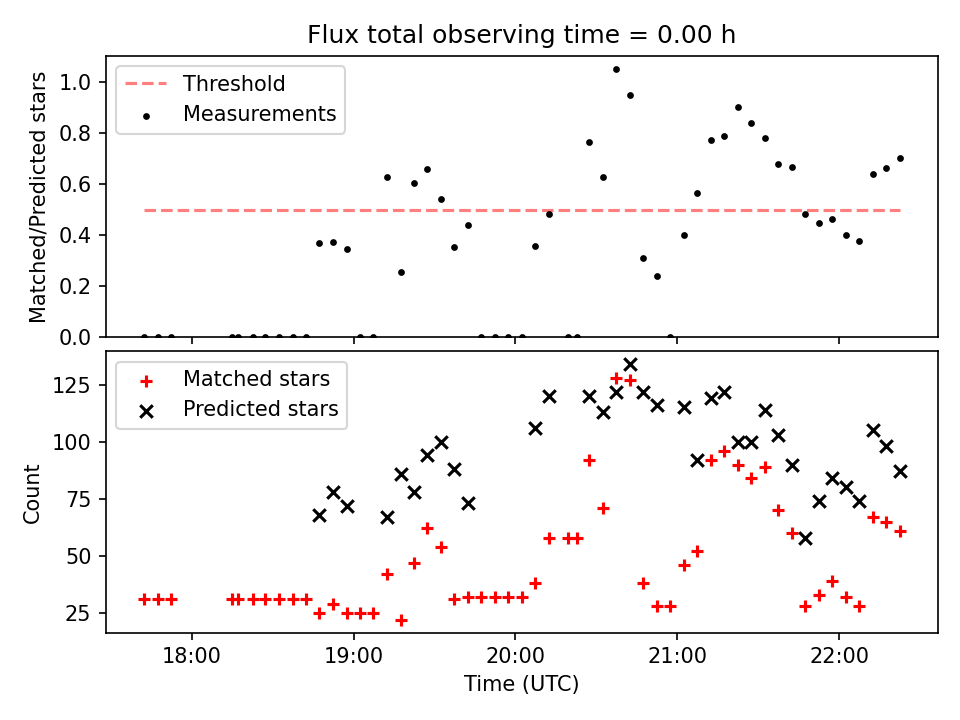 Flux total observing time = 0.00 h

Threshold
Measurements

Matched/Predicted stars

1.0
0.8
0.6
0.4
0.2
0.0

Matched stars
Predicted stars

Count

125
100
75
50
25

18:00
19:00
20:00
21:00
22:00

Time (UTC)